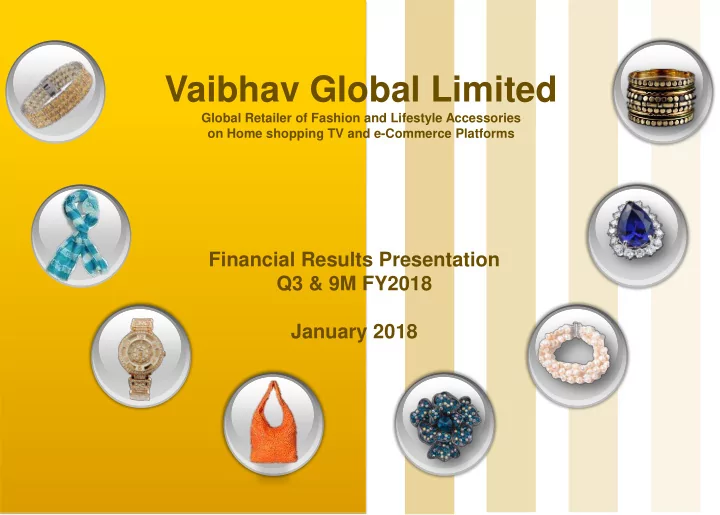 Vaibhav Global Limited
Global Retailer of Fashion and Lifestyle Accessories on Home shopping TV and e-Commerce Platforms

Financial Results Presentation
Q3 & 9M FY2018

January 2018